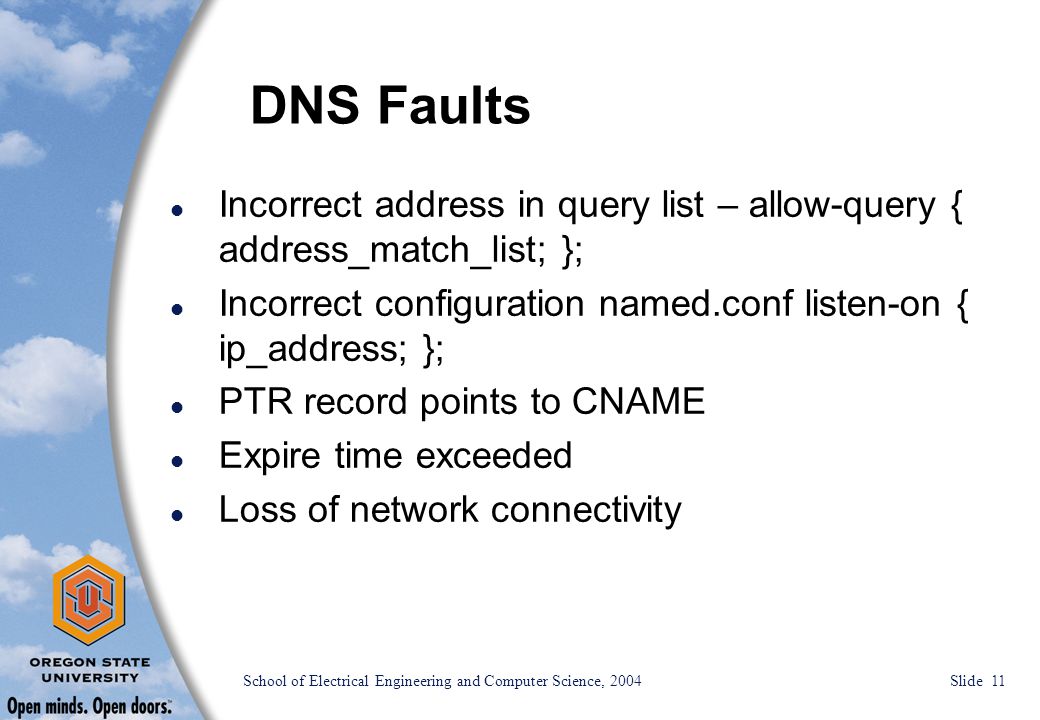 DNS Faults

- Incorrect address in query list – allow-query { address_match_list; };
- Incorrect configuration named.conf listen-on { ip_address; };
- PTR record points to CNAME
- Expire time exceeded
- Loss of network connectivity

OREGON STATE UNIVERSITY
Open minds. Open doors.

School of Electrical Engineering and Computer Science, 2004

Slide 11